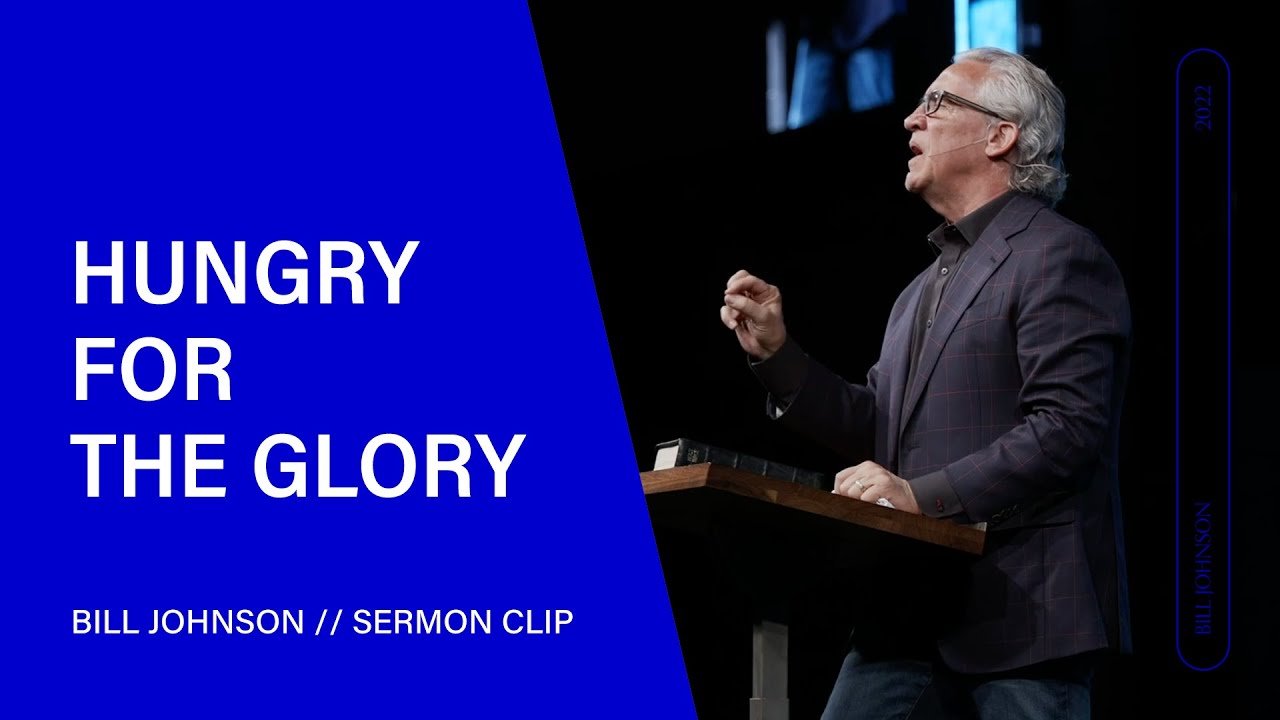 HUNGRY FOR THE GLORY

BILL JOHNSON // SERMON CLIP

2022

BILL JOHNSON